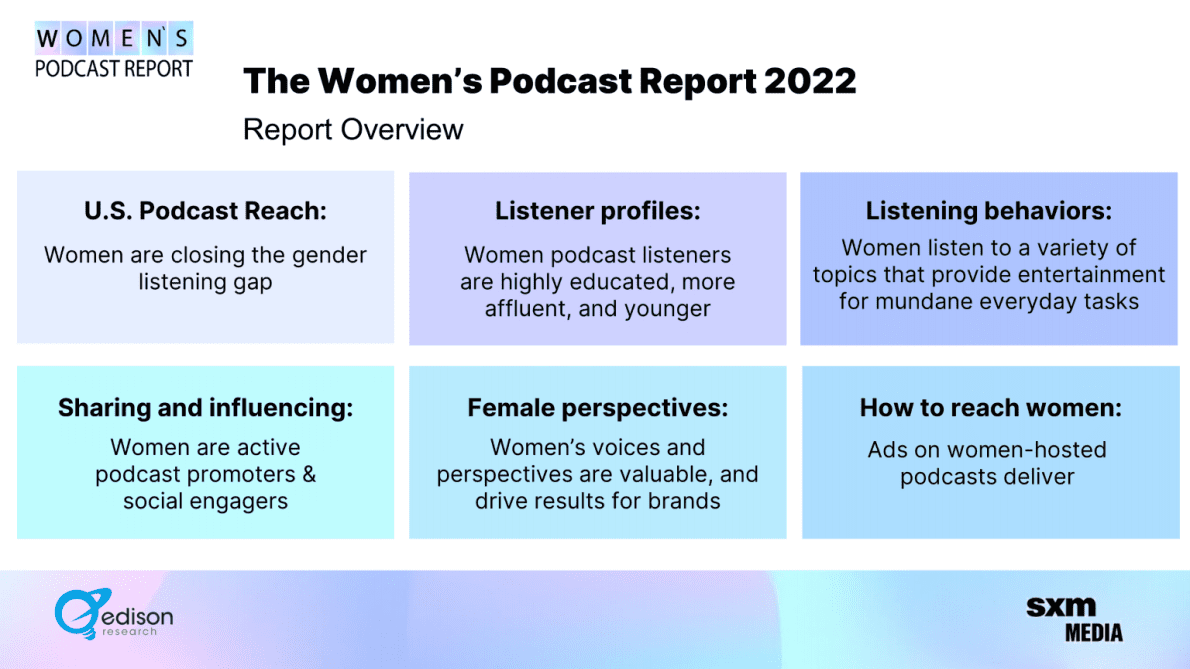 WOMEN'S
PODCAST REPORT

The Women's Podcast Report 2022

Report Overview

U.S. Podcast Reach:

Women are closing the gender listening gap

Listener profiles:

Women podcast listeners are highly educated, more affluent, and younger

Listening behaviors:

Women listen to a variety of topics that provide entertainment for mundane everyday tasks

Sharing and influencing:

Women are active podcast promoters & social engagers

Female perspectives:

Women's voices and perspectives are valuable, and drive results for brands

How to reach women:

Ads on women-hosted podcasts deliver

edison research

sxm MEDIA